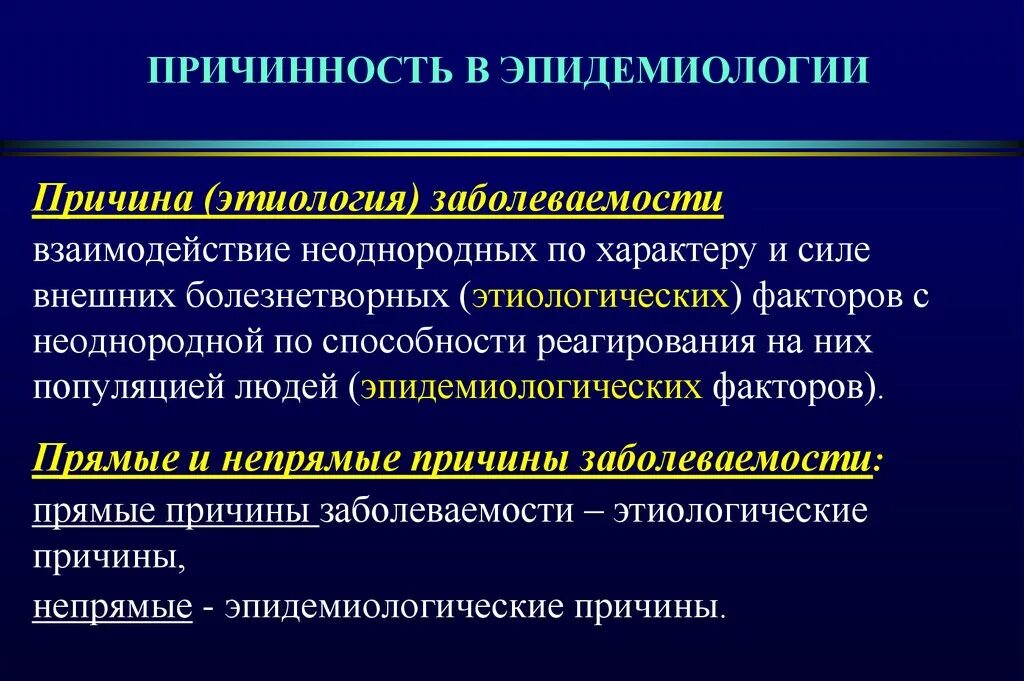 ПРИЧИННОСТЬ В ЭПИДЕМИОЛОГИИ

Причина (этиология) заболеваемости
взаимодействие неоднородных по характеру и силе внешних болезнетворных (этиологических) факторов с неоднородной по способности реагирования на них популяцией людей (эпидемиологических факторов).

Прямые и непрямые причины заболеваемости:
прямые причины заболеваемости – этиологические причины,
непрямые - эпидемиологические причины.